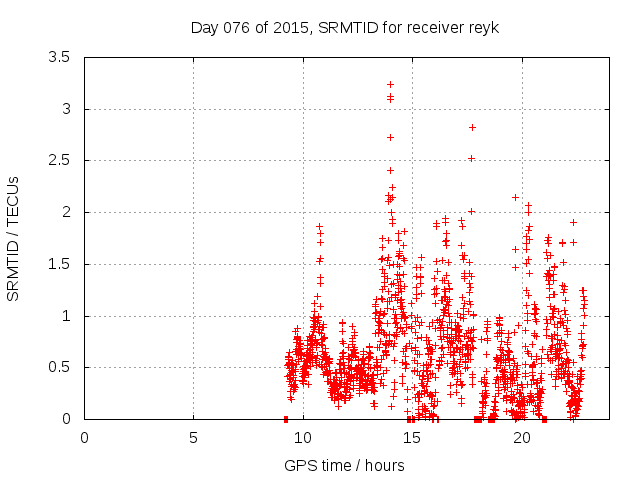 Day 076 of 2015, SRMTID for receiver reyk

SRMTID / TECUs

3.5
3
2.5
2
1.5
1
0.5
0

0
5
10
15
20

GPS time / hours